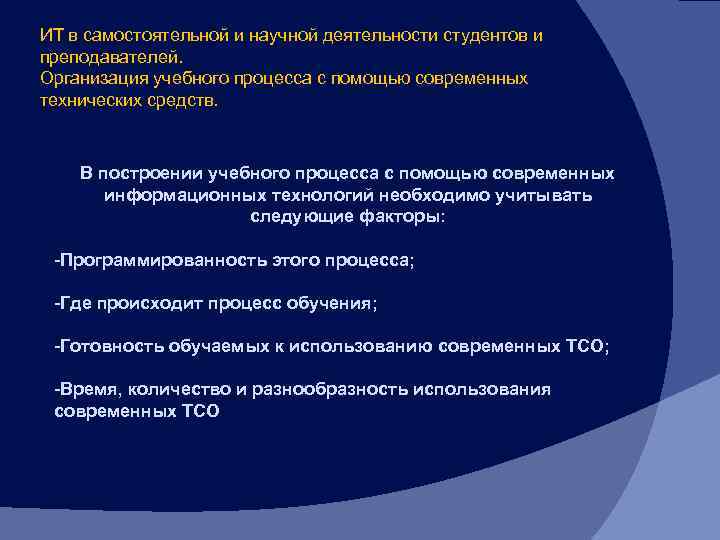 ИТ в самостоятельной и научной деятельности студентов и преподавателей.
Организация учебного процесса с помощью современных технических средств.

В построении учебного процесса с помощью современных информационных технологий необходимо учитывать следующие факторы:

-Программированность этого процесса;

-Где происходит процесс обучения;

-Готовность обучаемых к использованию современных ТСО;

-Время, количество и разнообразность использования современных ТСО